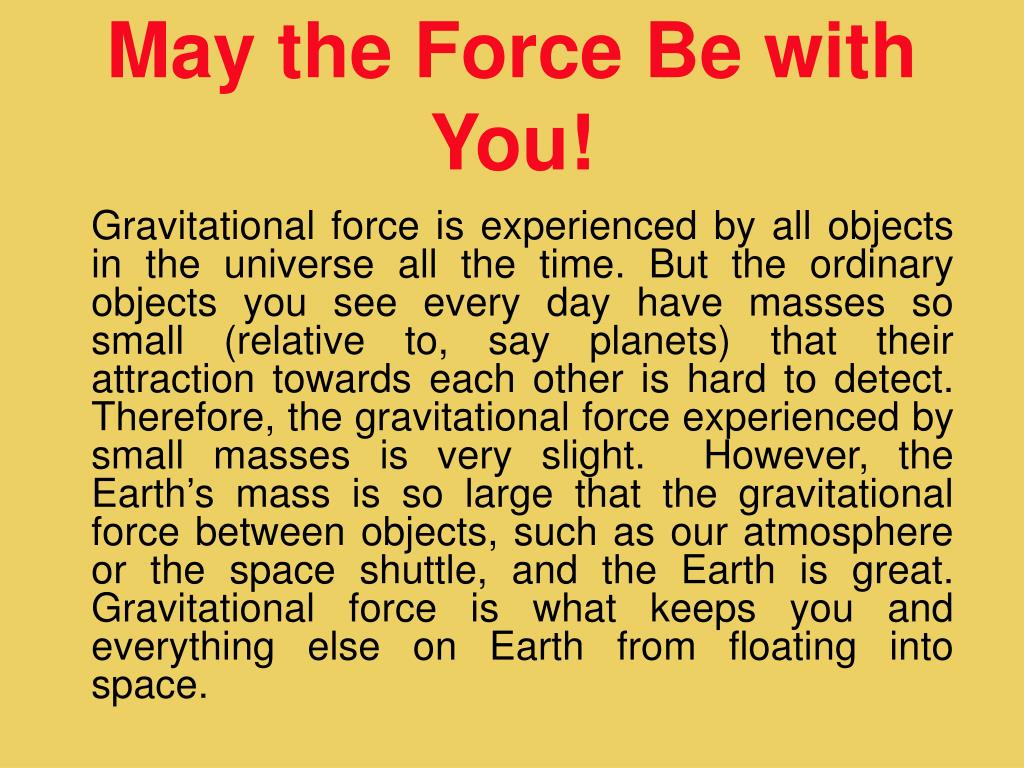 May the Force Be with You!

Gravitational force is experienced by all objects in the universe all the time. But the ordinary objects you see every day have masses so small (relative to, say planets) that their attraction towards each other is hard to detect. Therefore, the gravitational force experienced by small masses is very slight. However, the Earth’s mass is so large that the gravitational force between objects, such as our atmosphere or the space shuttle, and the Earth is great. Gravitational force is what keeps you and everything else on Earth from floating into space.